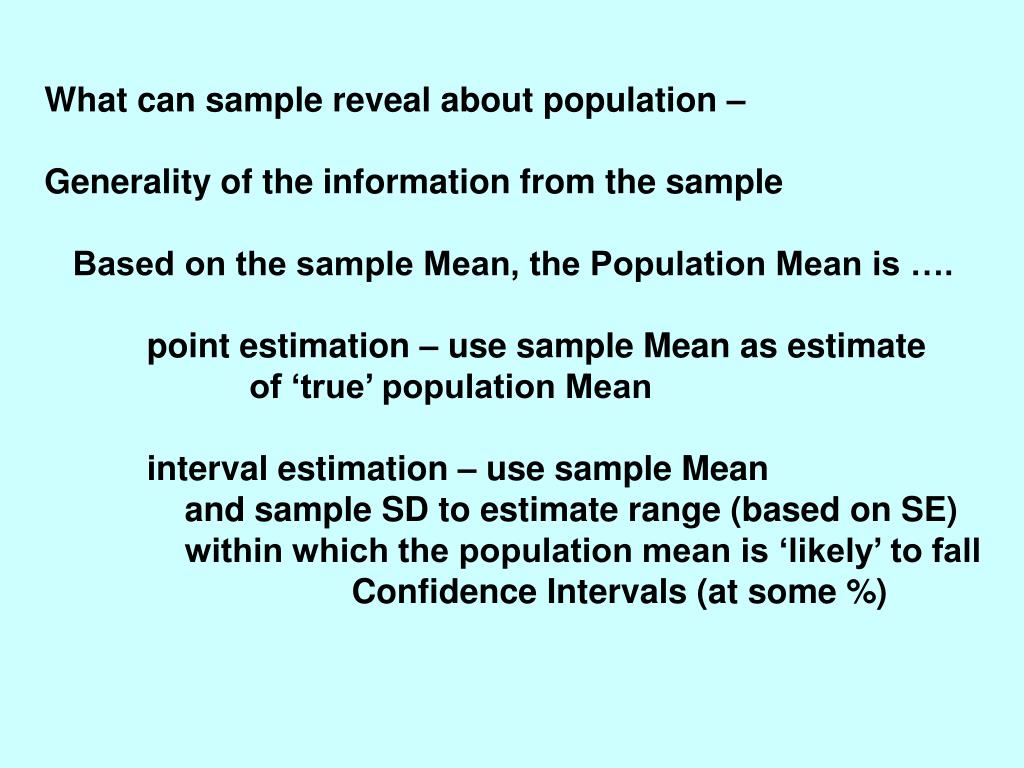 What can sample reveal about population –

Generality of the information from the sample

Based on the sample Mean, the Population Mean is ….

point estimation – use sample Mean as estimate of ‘true’ population Mean

interval estimation – use sample Mean and sample SD to estimate range (based on SE) within which the population mean is ‘likely’ to fall

Confidence Intervals (at some %)